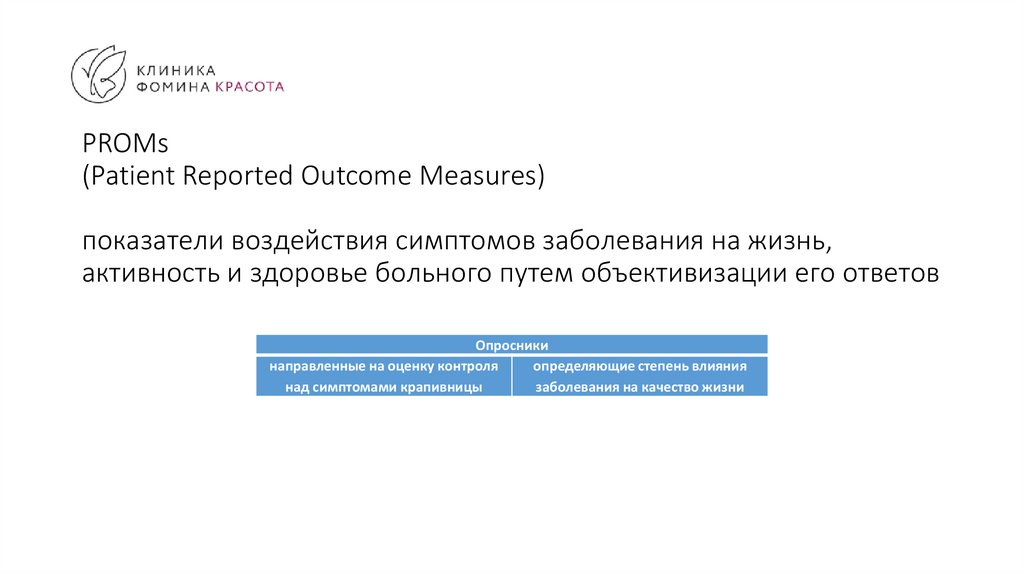 КЛИНИКА
ФОМИНА КРАСОТА

PROMs
(Patient Reported Outcome Measures)

показатели воздействия симптомов заболевания на жизнь, активность и здоровье больного путем объективизации его ответов

| Опросники | |
|---|---|
| направленные на оценку контроля над симптомами крапивницы | определяющие степень влияния заболевания на качество жизни |